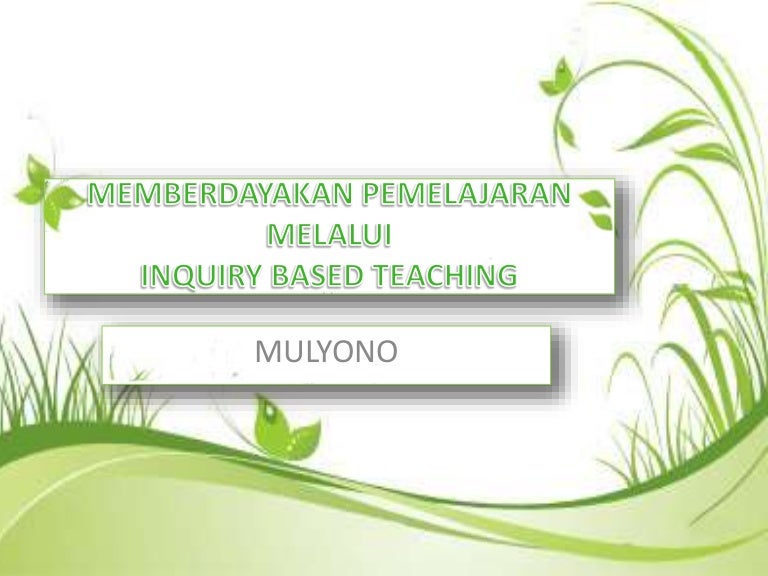 MEMBERDAYAKAN PEMELAJARAN MELALUI INQUIRY BASED TEACHING

MULYONO